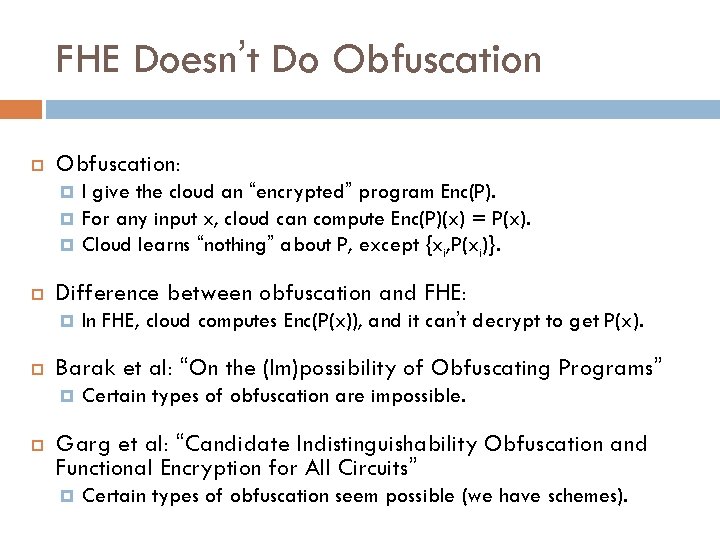 FHE Doesn't Do Obfuscation

Obfuscation:
I give the cloud an "encrypted" program Enc(P).
For any input x, cloud can compute Enc(P)(x) = P(x).
Cloud learns "nothing" about P, except $\{x_i, P(x_i)\}$.

Difference between obfuscation and FHE:
In FHE, cloud computes Enc(P(x)), and it can't decrypt to get P(x).

Barak et al: "On the (Im)possibility of Obfuscating Programs"
Certain types of obfuscation are impossible.

Garg et al: "Candidate Indistinguishability Obfuscation and Functional Encryption for All Circuits"
Certain types of obfuscation seem possible (we have schemes).